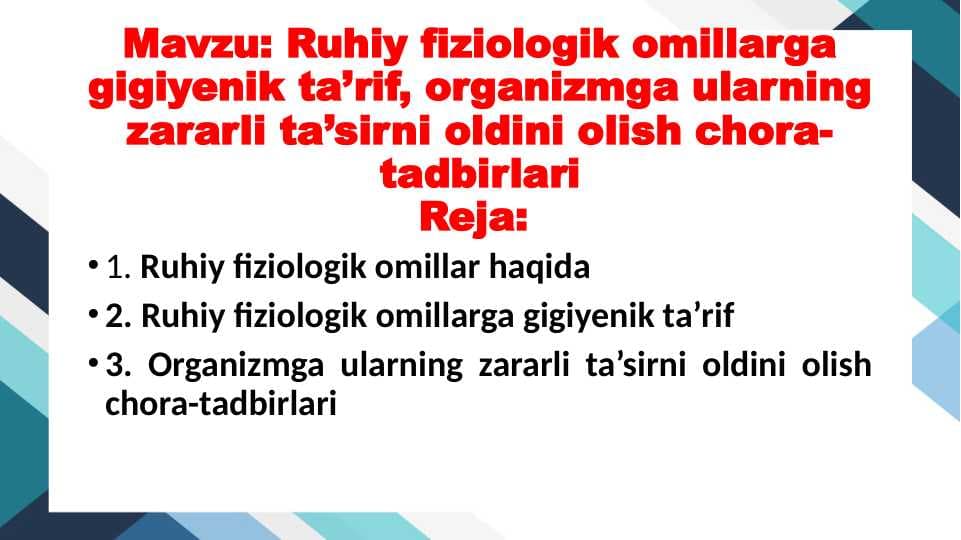 Mavzu: Ruhiy fiziologik omillarga gigiyenik ta’rif, organizmga ularning zararli ta’sirni oldini olish chora-tadbirlari
Reja:

• 1. Ruhiy fiziologik omillar haqida
• 2. Ruhiy fiziologik omillarga gigiyenik ta’rif
• 3. Organizmga ularning zararli ta’sirni oldini olish chora-tadbirlari